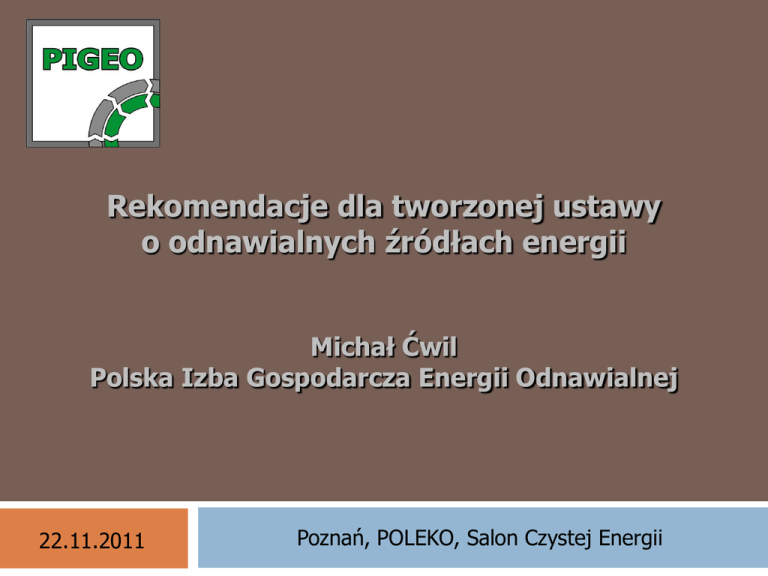 PIGEO

Rekomendacje dla tworzonej ustawy o odnawialnych źródłach energii

Michał Ćwil
Polska Izba Gospodarcza Energii Odnawialnej

22.11.2011

Poznań, POLEKO, Salon Czystej Energii